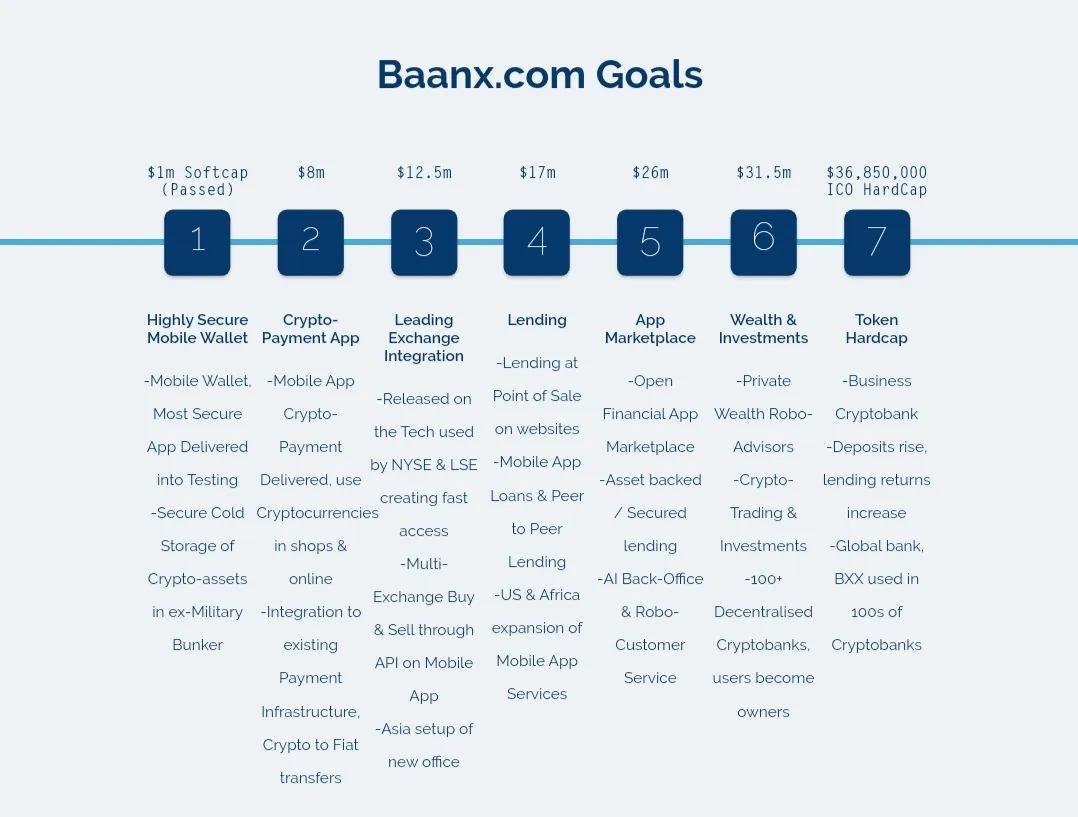 Baanx.com Goals

$1m Softcap (Passed)

1

Highly Secure Mobile Wallet

-Mobile Wallet, Most Secure App Delivered into Testing
-Secure Cold Storage of Crypto-assets in ex-Military Bunker

$8m

2

Crypto-Payment App

-Mobile App Crypto-Payment Delivered, use Cryptocurrencies in shops & online
-Integration to existing Payment Infrastructure, Crypto to Fiat transfers

$12.5m

3

Leading Exchange Integration

-Released on the Tech used by NYSE & LSE creating fast access
-Multi-Exchange Buy & Sell through API on Mobile App
-Asia setup of new office

$17m

4

Lending

-Lending at Point of Sale on websites
-Mobile App Loans & Peer to Peer Lending
-US & Africa expansion of Mobile App Services

$26m

5

App Marketplace

-Open Financial App Marketplace
-Asset backed / Secured lending
-AI Back-Office & Robo-Customer Service

$31.5m

6

Wealth & Investments

-Private Wealth Robo-Advisors
-Crypto-Trading & Investments
-100+ Decentralised Cryptobanks, users become owners

$36,850,000 ICO HardCap

7

Token Hardcap

-Business Cryptobank
-Deposits rise, lending returns increase
-Global bank, BXX used in 100s of Cryptobanks